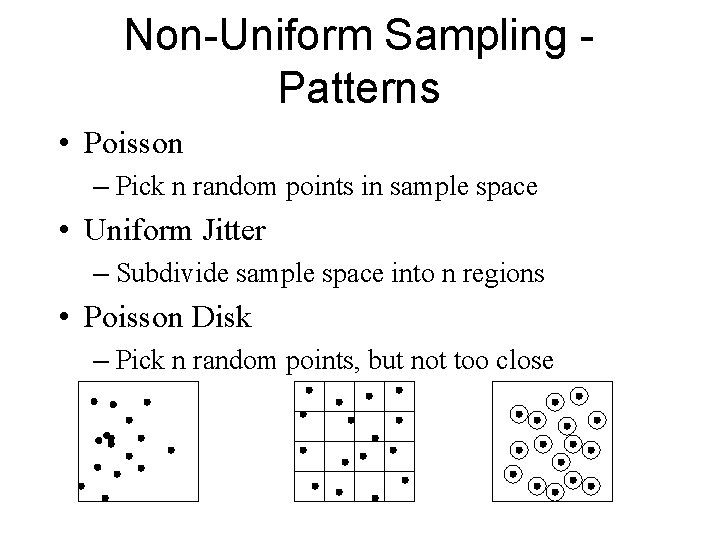 Non-Uniform Sampling - Patterns

• Poisson
– Pick n random points in sample space

• Uniform Jitter
– Subdivide sample space into n regions

• Poisson Disk
– Pick n random points, but not too close